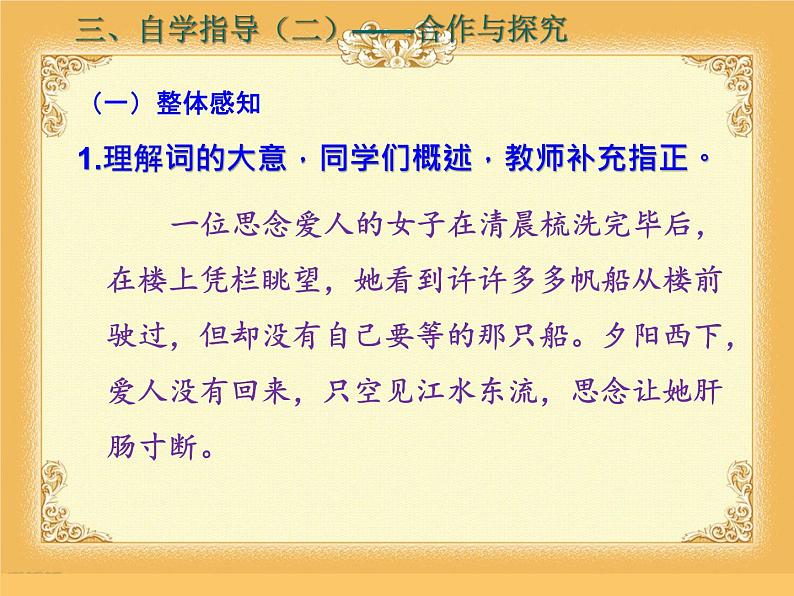 三、自学指导（二）——合作与探究

（一）整体感知

1.理解词的大意，同学们概述，教师补充指正。

一位思念爱人的女子在清晨梳洗完毕后，在楼上凭栏眺望，她看到许许多多帆船从楼前驶过，但却没有自己要等的那只船。夕阳西下，爱人没有回来，只空见江水东流，思念让她肝肠寸断。